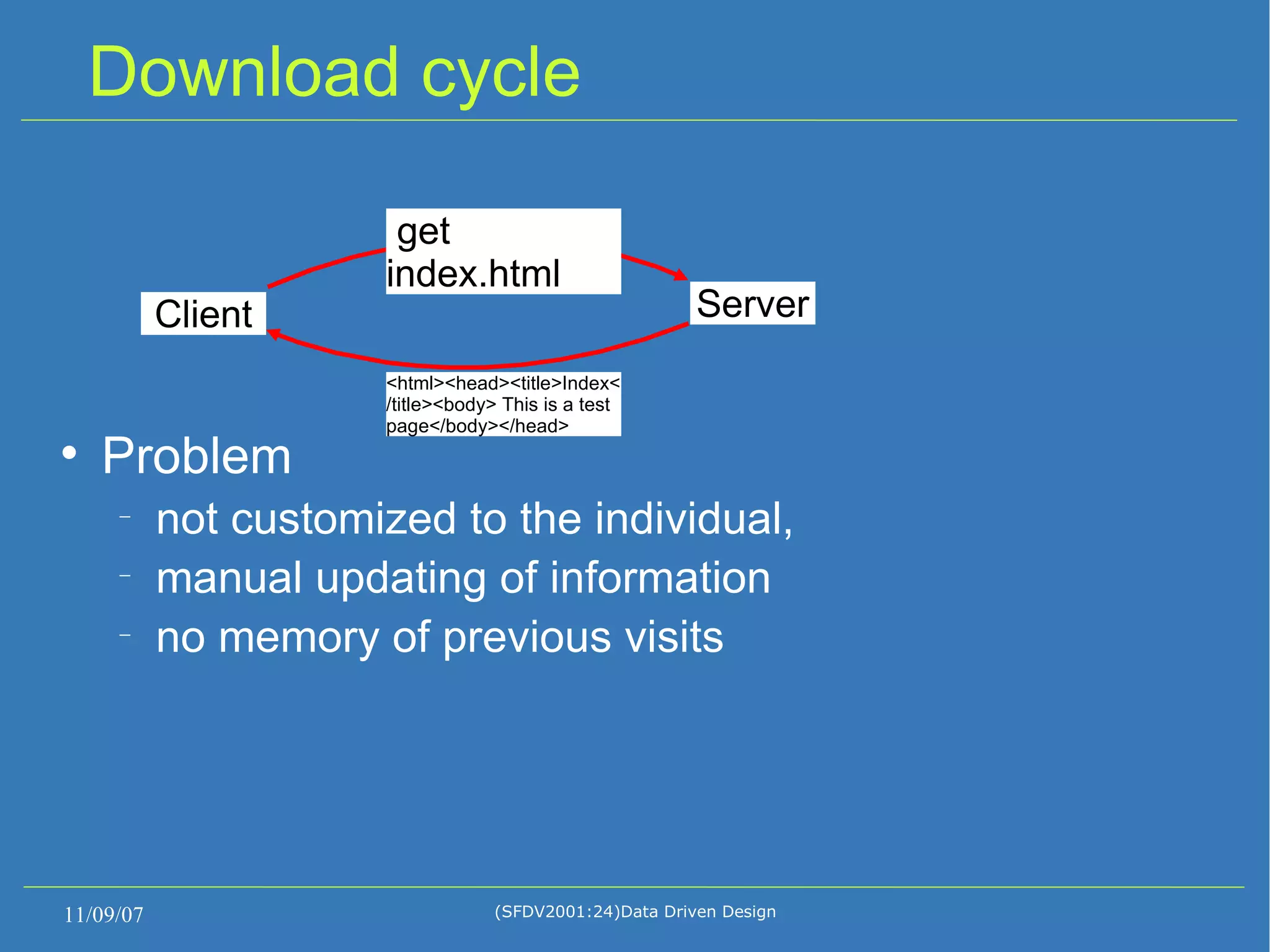 Download cycle

get index.html

Client

Server

<html><head><title>Index</title><body> This is a test page</body></head>

• Problem
– not customized to the individual,
– manual updating of information
– no memory of previous visits

11/09/07

(SFDV2001:24)Data Driven Design